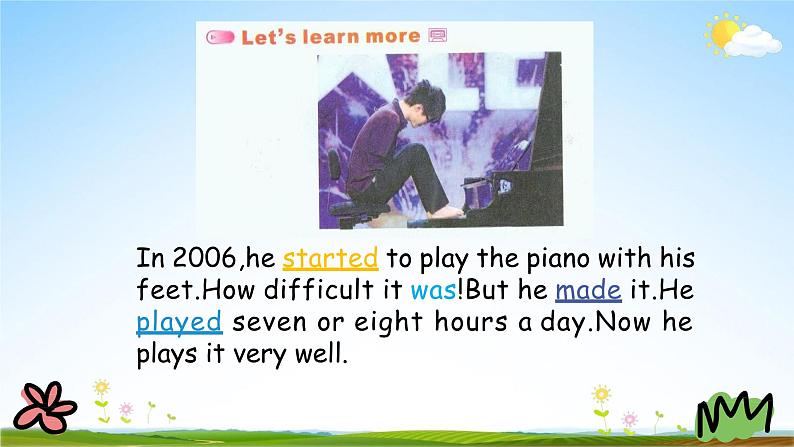 Let's learn more

In 2006,he started to play the piano with his feet.How difficult it was!But he made it.He played seven or eight hours a day.Now he plays it very well.